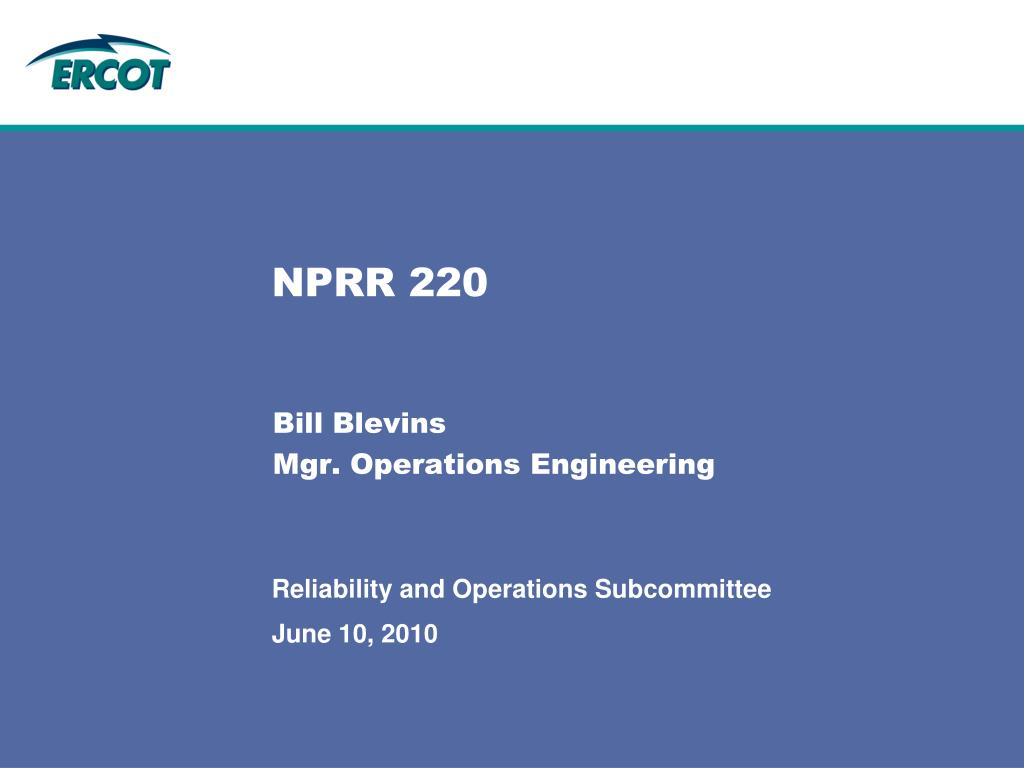 ERCOT

NPRR 220

Bill Blevins
Mgr. Operations Engineering

Reliability and Operations Subcommittee
June 10, 2010